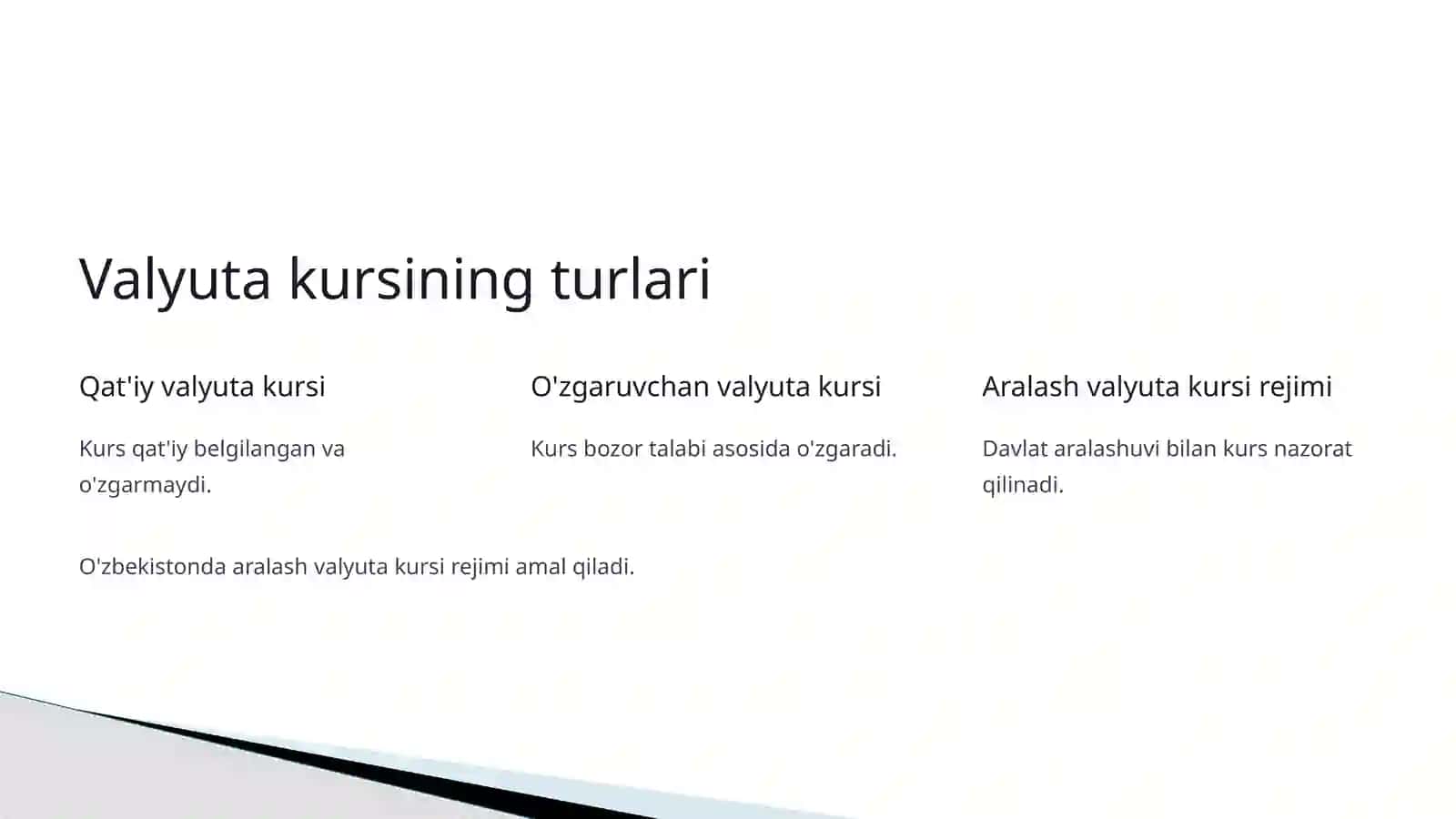 Valyuta kursining turlari

Qat'iy valyuta kursi

Kurs qat'iy belgilangan va o'zgarmaydi.

O'zgaruvchan valyuta kursi

Kurs bozor talabi asosida o'zgaradi.

Aralash valyuta kursi rejimi

Davlat aralashuvi bilan kurs nazorat qilinadi.

O'zbekistonda aralash valyuta kursi rejimi amal qiladi.